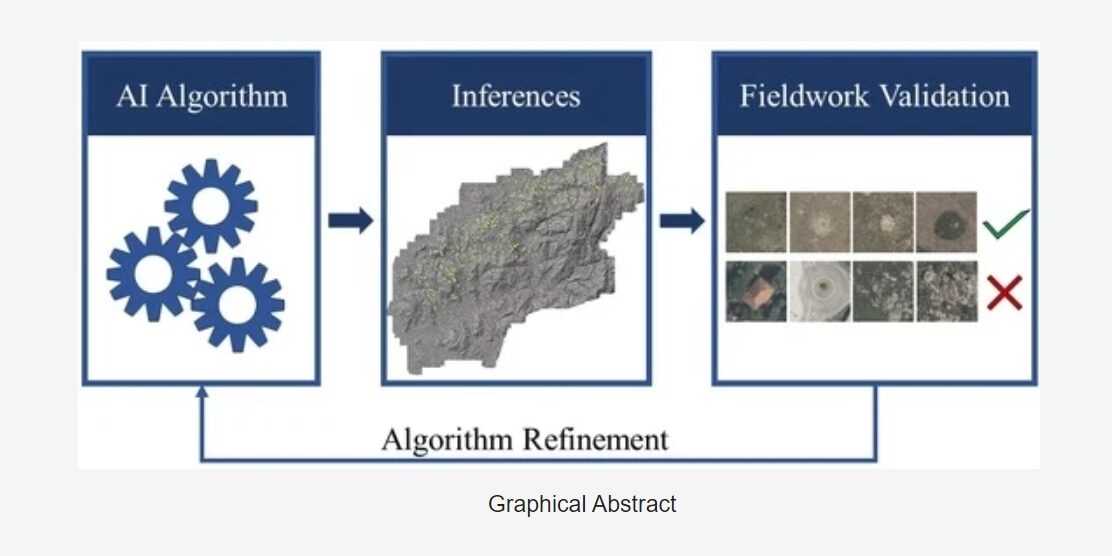 AI Algorithm

Inferences

Fieldwork Validation

Algorithm Refinement

Graphical Abstract